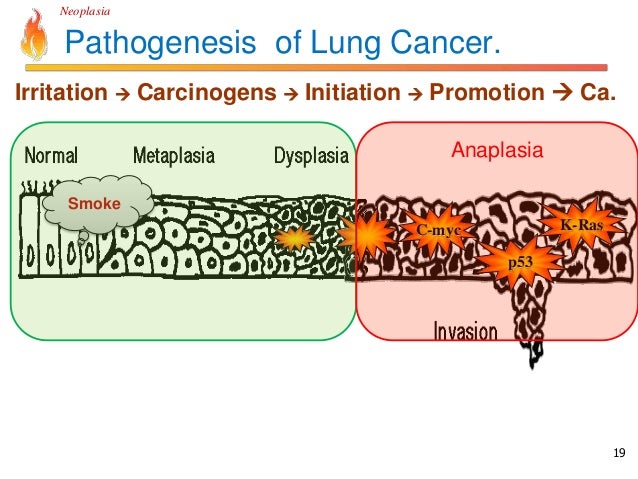 Neoplasia

Pathogenesis of Lung Cancer.

Irritation → Carcinogens → Initiation → Promotion → Ca.

Normal Metaplasia Dysplasia

Anaplasia

Smoke

C-myc

K-Ras

p53

Invasion

19